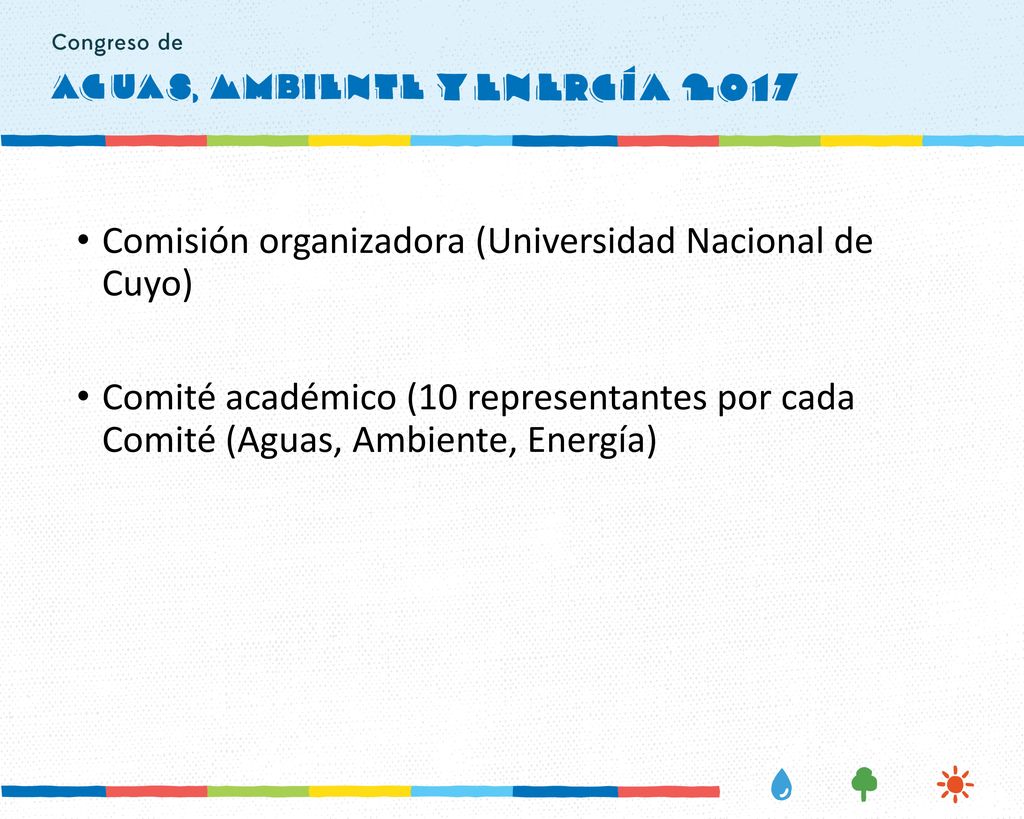 Congreso de
AGUAS, AMBIENTE Y ENERGÍA 2017

• Comisión organizadora (Universidad Nacional de Cuyo)

• Comité académico (10 representantes por cada Comité (Aguas, Ambiente, Energía)